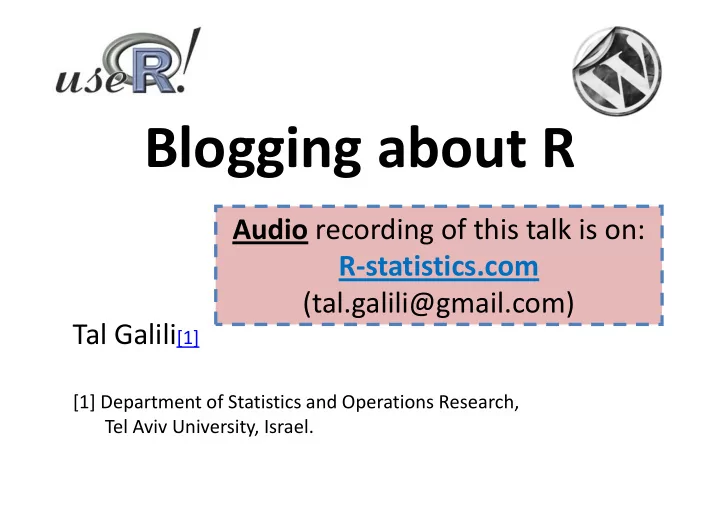 useR!

Blogging about R

Audio recording of this talk is on:
R-statistics.com
(tal.galili@gmail.com)

Tal Galili[1]

[1] Department of Statistics and Operations Research, Tel Aviv University, Israel.